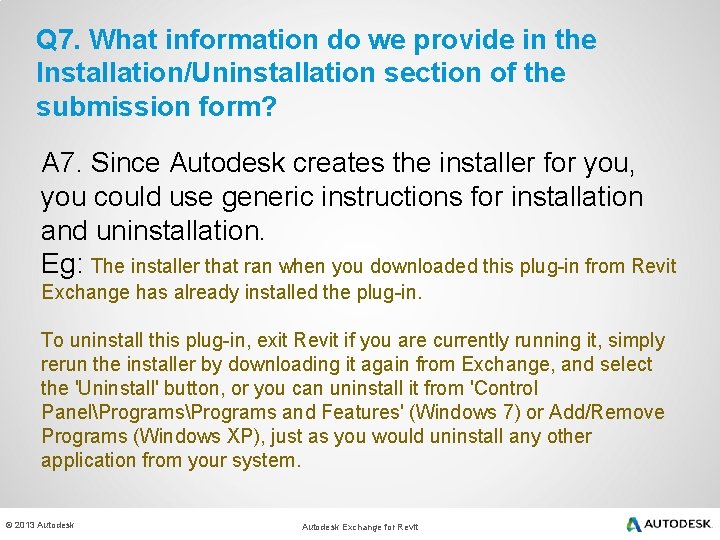 Q7. What information do we provide in the Installation/Uninstallation section of the submission form?

A7. Since Autodesk creates the installer for you, you could use generic instructions for installation and uninstallation.
Eg: The installer that ran when you downloaded this plug-in from Revit Exchange has already installed the plug-in.

To uninstall this plug-in, exit Revit if you are currently running it, simply rerun the installer by downloading it again from Exchange, and select the 'Uninstall' button, or you can uninstall it from 'Control Panel\Programs\Programs and Features' (Windows 7) or Add/Remove Programs (Windows XP), just as you would uninstall any other application from your system.

© 2013 Autodesk

Autodesk Exchange for Revit

AUTODESK.